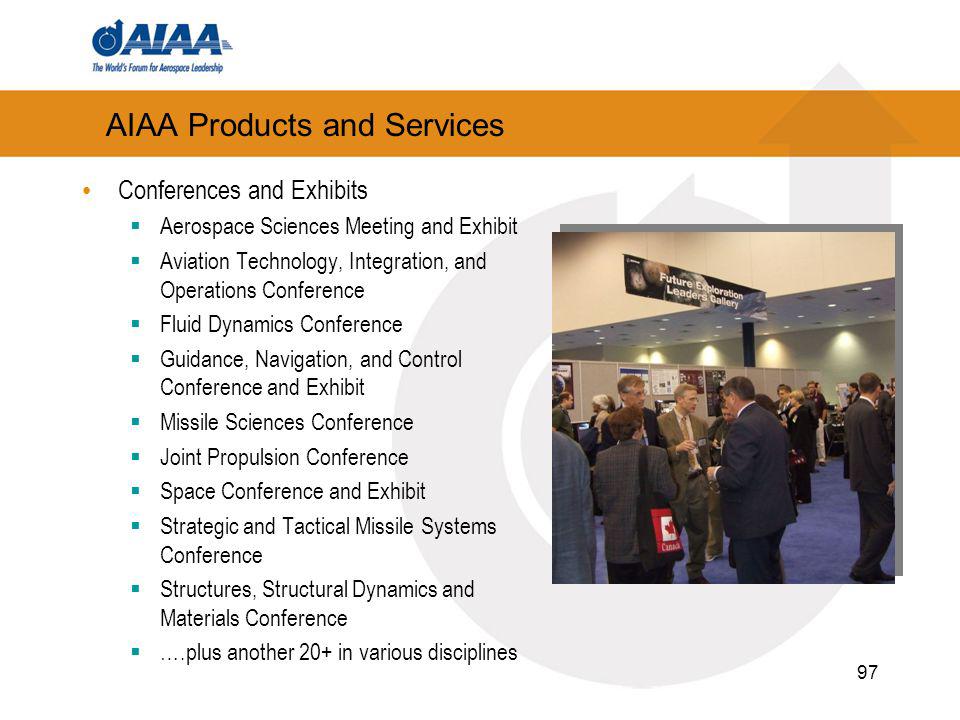 AIAA
The World's Forum for Aerospace Leadership

AIAA Products and Services

• Conferences and Exhibits
  ▪ Aerospace Sciences Meeting and Exhibit
  ▪ Aviation Technology, Integration, and Operations Conference
  ▪ Fluid Dynamics Conference
  ▪ Guidance, Navigation, and Control Conference and Exhibit
  ▪ Missile Sciences Conference
  ▪ Joint Propulsion Conference
  ▪ Space Conference and Exhibit
  ▪ Strategic and Tactical Missile Systems Conference
  ▪ Structures, Structural Dynamics and Materials Conference
  ▪ ….plus another 20+ in various disciplines

Future Exploration Leaders Gallery

Canada

97